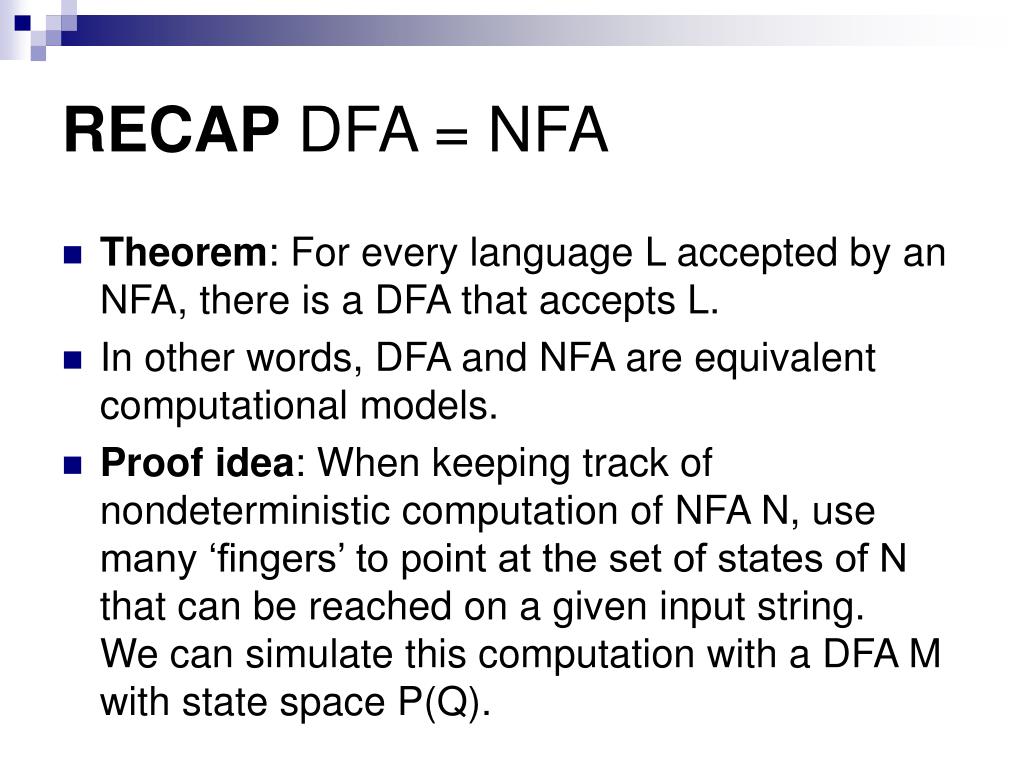 RECAP DFA = NFA

Theorem: For every language L accepted by an NFA, there is a DFA that accepts L.

In other words, DFA and NFA are equivalent computational models.

Proof idea: When keeping track of nondeterministic computation of NFA N, use many ‘fingers’ to point at the set of states of N that can be reached on a given input string.
We can simulate this computation with a DFA M with state space P(Q).